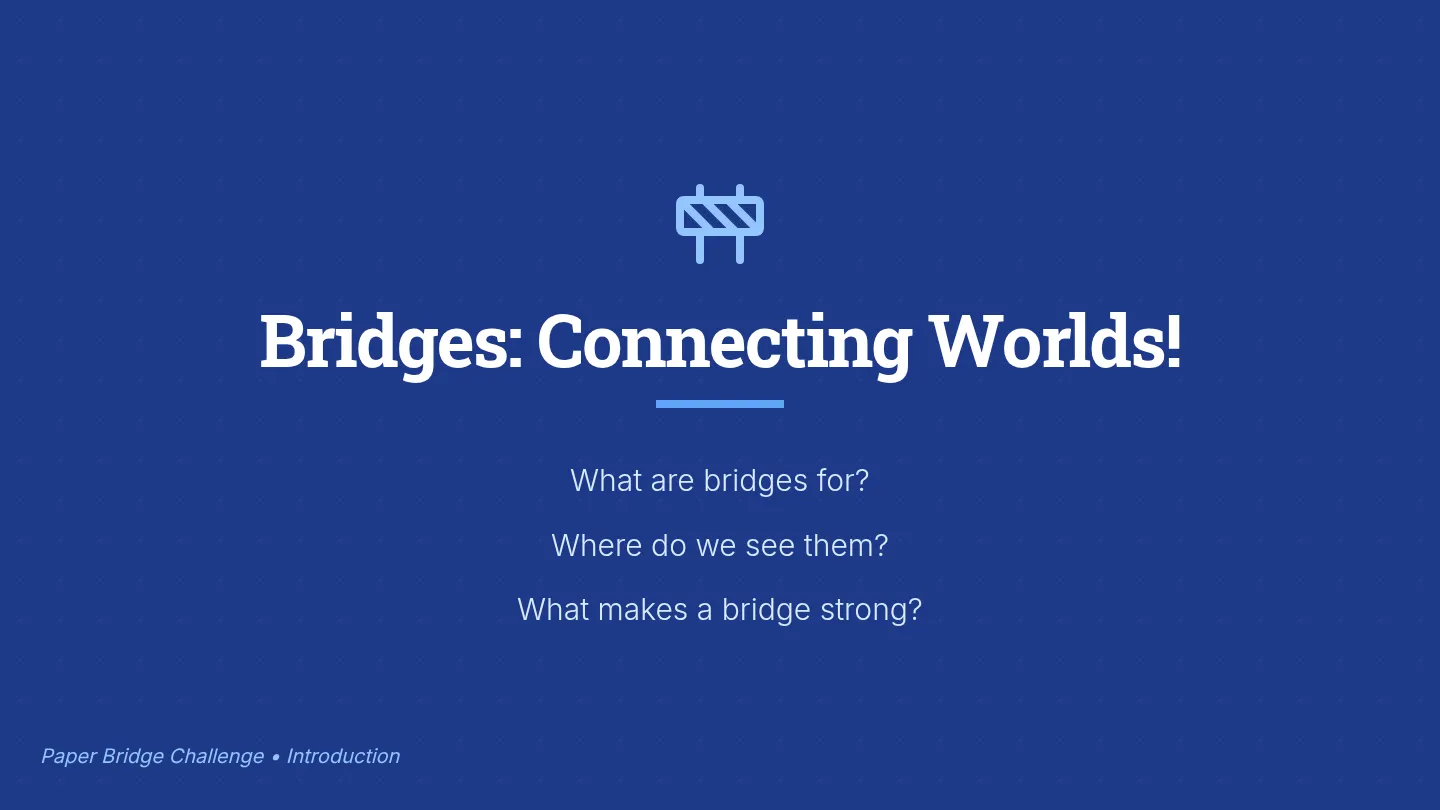 Bridges: Connecting Worlds!

What are bridges for?

Where do we see them?

What makes a bridge strong?

Paper Bridge Challenge • Introduction